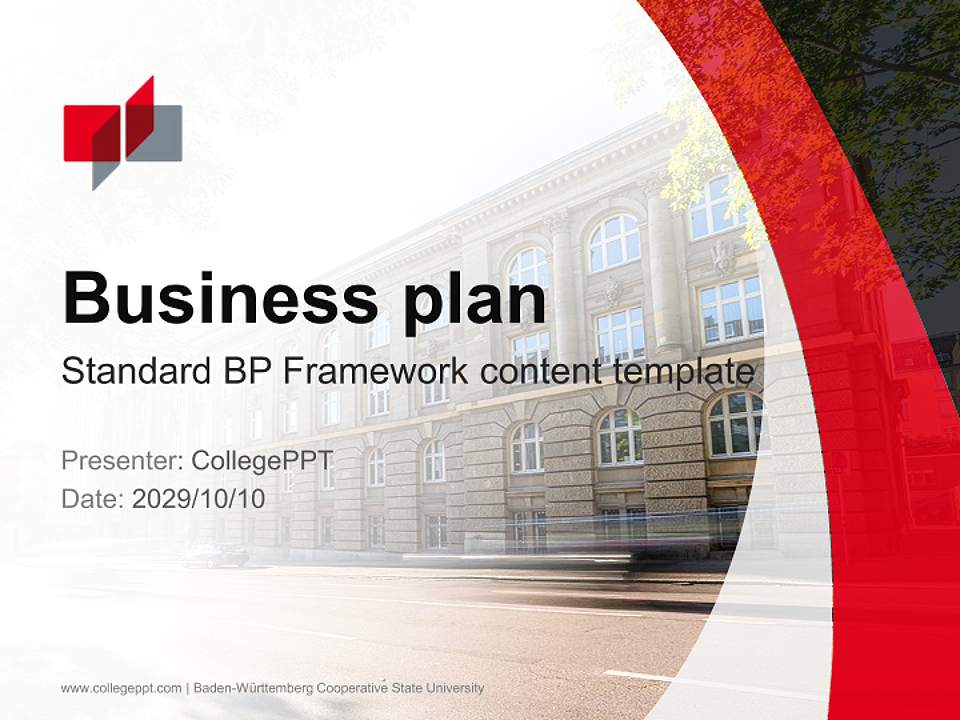 Business plan

Standard BP Framework content template

Presenter: CollegePPT

Date: 2029/10/10

www.collegeppt.com | Baden-Württemberg Cooperative State University